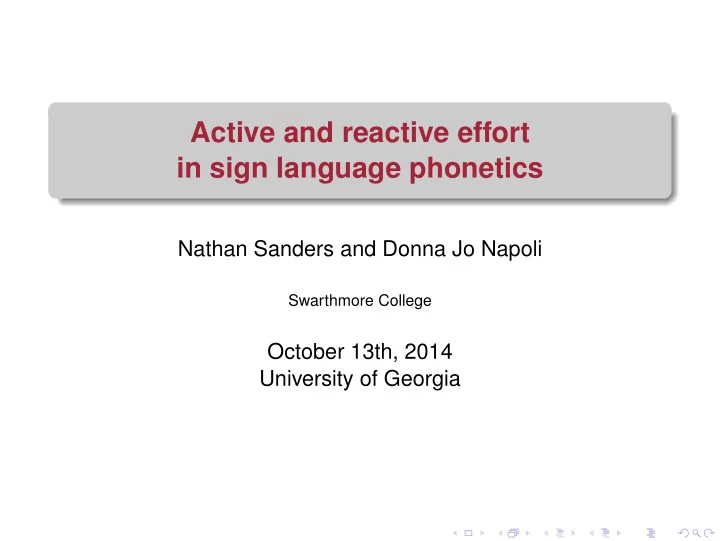 Active and reactive effort
in sign language phonetics

Nathan Sanders and Donna Jo Napoli

Swarthmore College

October 13th, 2014
University of Georgia